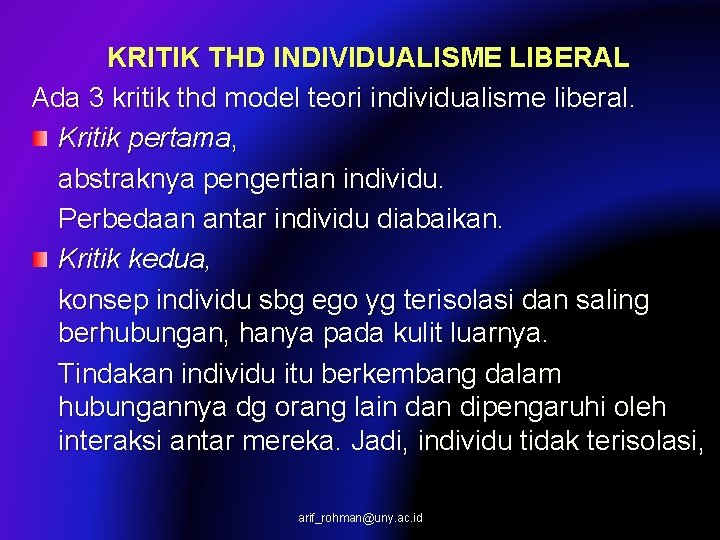 KRITIK THD INDIVIDUALISME LIBERAL

Ada 3 kritik thd model teori individualisme liberal.

Kritik pertama,

abstraknya pengertian individu.

Perbedaan antar individu diabaikan.

Kritik kedua,

konsep individu sbg ego yg terisolasi dan saling berhubungan, hanya pada kulit luarnya.

Tindakan individu itu berkembang dalam hubungannya dg orang lain dan dipengaruhi oleh interaksi antar mereka. Jadi, individu tidak terisolasi,

arif_rohman@uny.ac.id